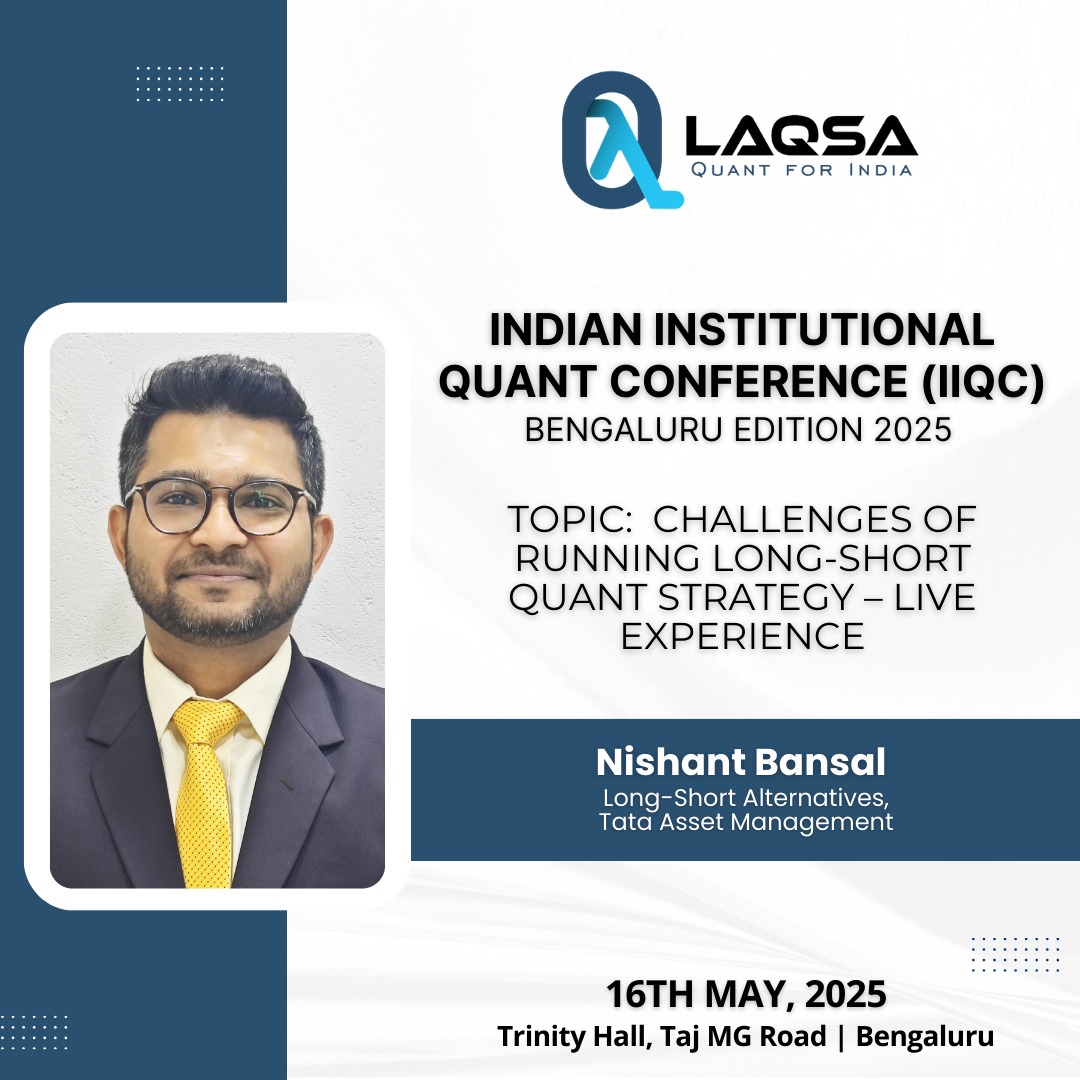 LAQSA
QUANT FOR INDIA

INDIAN INSTITUTIONAL QUANT CONFERENCE (IIQC)
BENGALURU EDITION 2025

TOPIC: CHALLENGES OF RUNNING LONG-SHORT QUANT STRATEGY – LIVE EXPERIENCE

Nishant Bansal
Long-Short Alternatives, Tata Asset Management

16TH MAY, 2025
Trinity Hall, Taj MG Road | Bengaluru